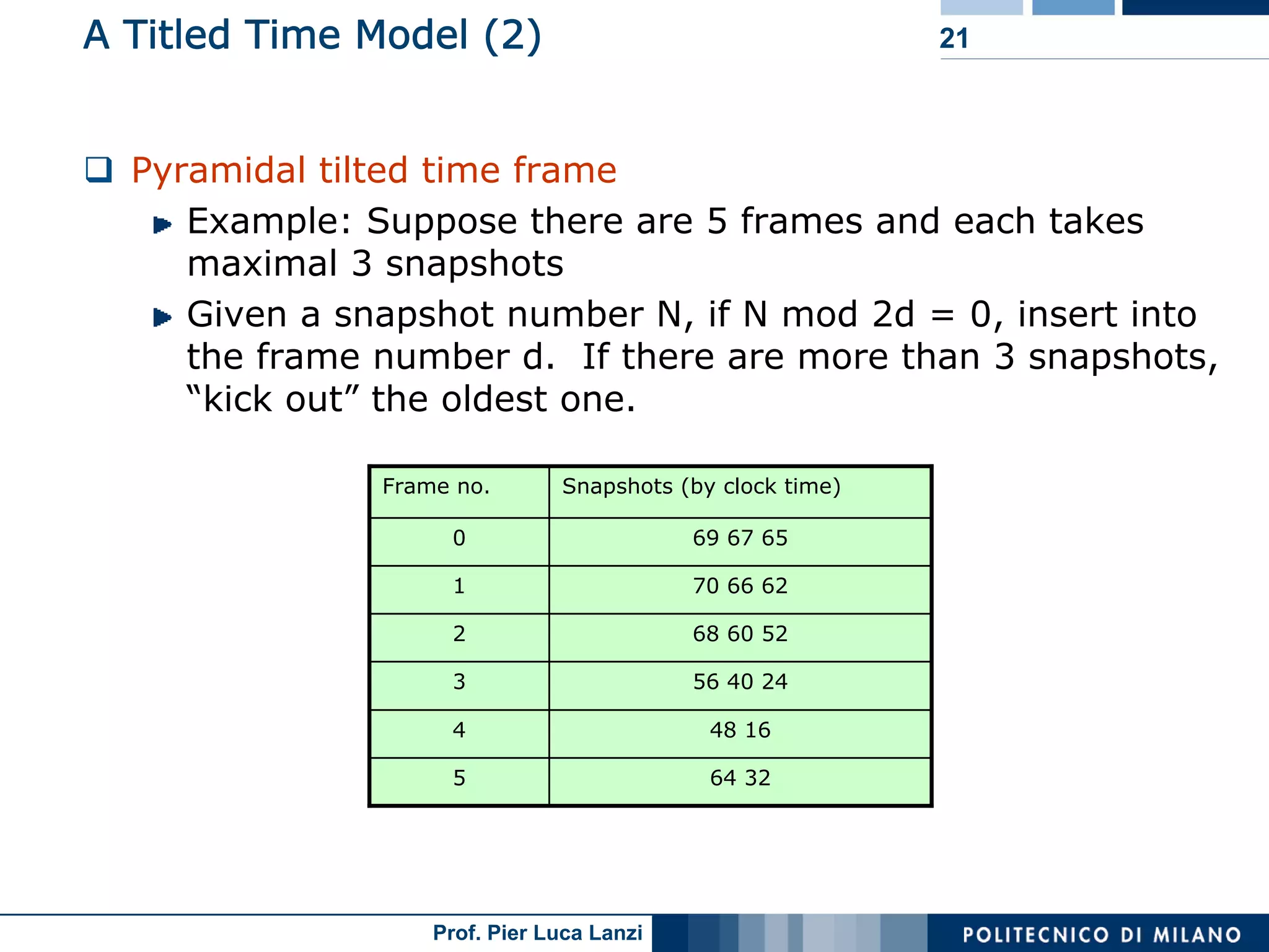 A Titled Time Model (2)

21

Pyramidal tilted time frame

Example: Suppose there are 5 frames and each takes maximal 3 snapshots

Given a snapshot number N, if N mod 2d = 0, insert into the frame number d.  If there are more than 3 snapshots, “kick out” the oldest one.

| Frame no. | Snapshots (by clock time) |
|---|---|
| 0 | 69 67 65 |
| 1 | 70 66 62 |
| 2 | 68 60 52 |
| 3 | 56 40 24 |
| 4 | 48 16 |
| 5 | 64 32 |

Prof. Pier Luca Lanzi

POLITECNICO DI MILANO